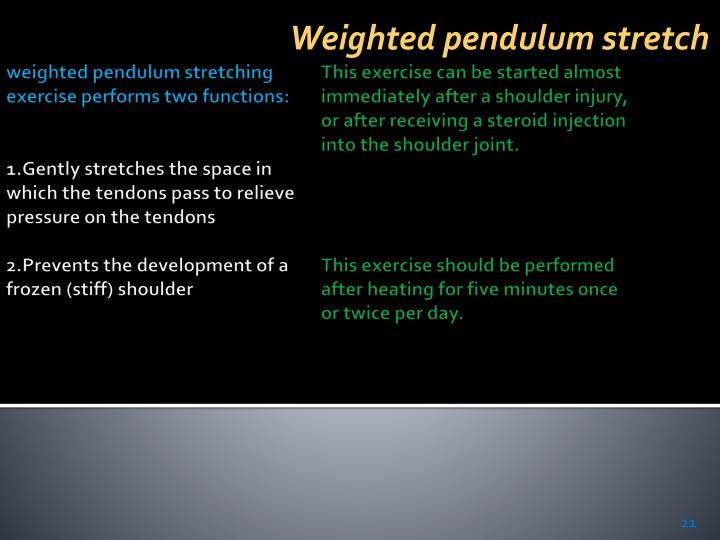 Weighted pendulum stretch

weighted pendulum stretching exercise performs two functions:

1.Gently stretches the space in which the tendons pass to relieve pressure on the tendons

2.Prevents the development of a frozen (stiff) shoulder

This exercise can be started almost immediately after a shoulder injury, or after receiving a steroid injection into the shoulder joint.

This exercise should be performed after heating for five minutes once or twice per day.

21